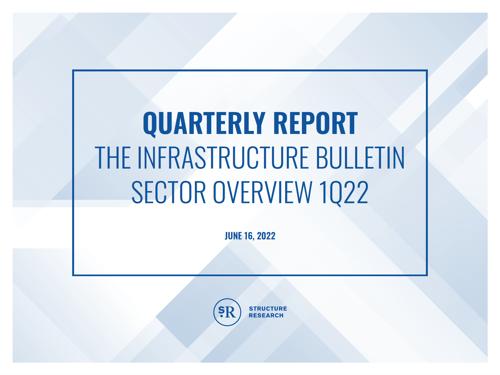 QUARTERLY REPORT
THE INFRASTRUCTURE BULLETIN
SECTOR OVERVIEW 1Q22

JUNE 16, 2022

SR STRUCTURE RESEARCH